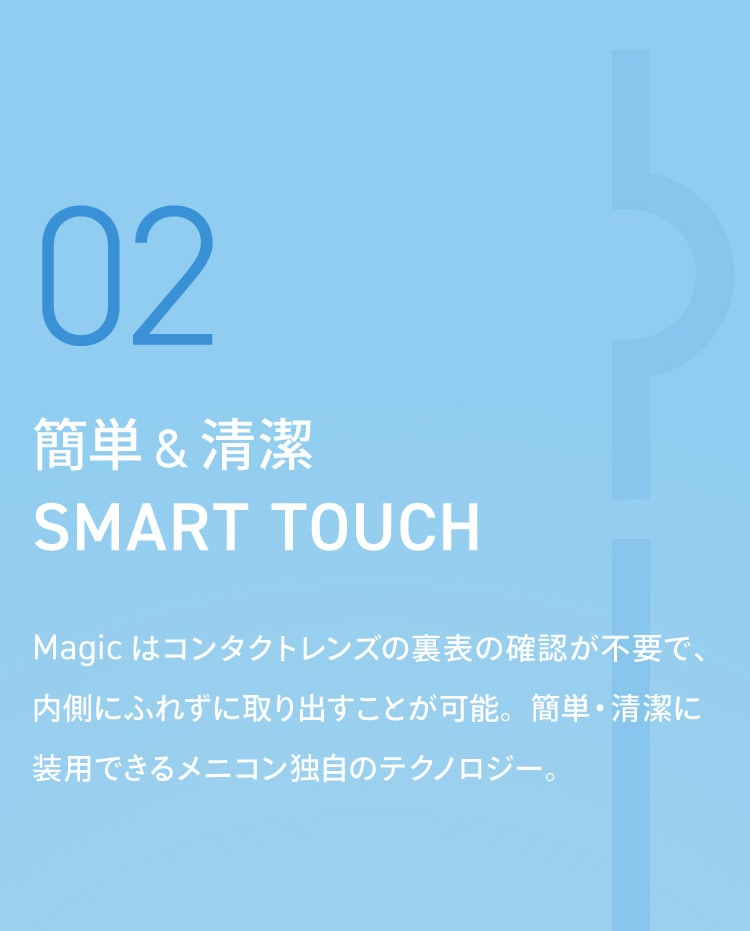 02

簡単 & 清潔
SMART TOUCH

Magic はコンタクトレンズの裏表の確認が不要で、内側にふれずに取り出すことが可能。簡単・清潔に装用できるメニコン独自のテクノロジー。